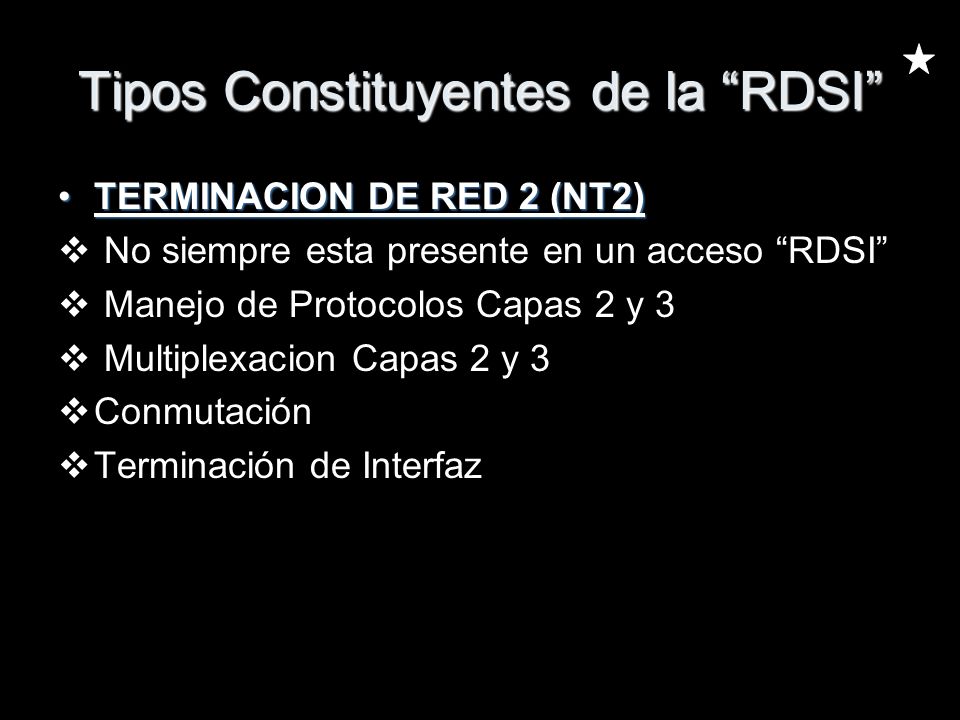 Tipos Constituyentes de la “RDSI”

• TERMINACION DE RED 2 (NT2)

❖ No siempre esta presente en un acceso “RDSI”

❖ Manejo de Protocolos Capas 2 y 3

❖ Multiplexacion Capas 2 y 3

❖ Conmutación

❖ Terminación de Interfaz